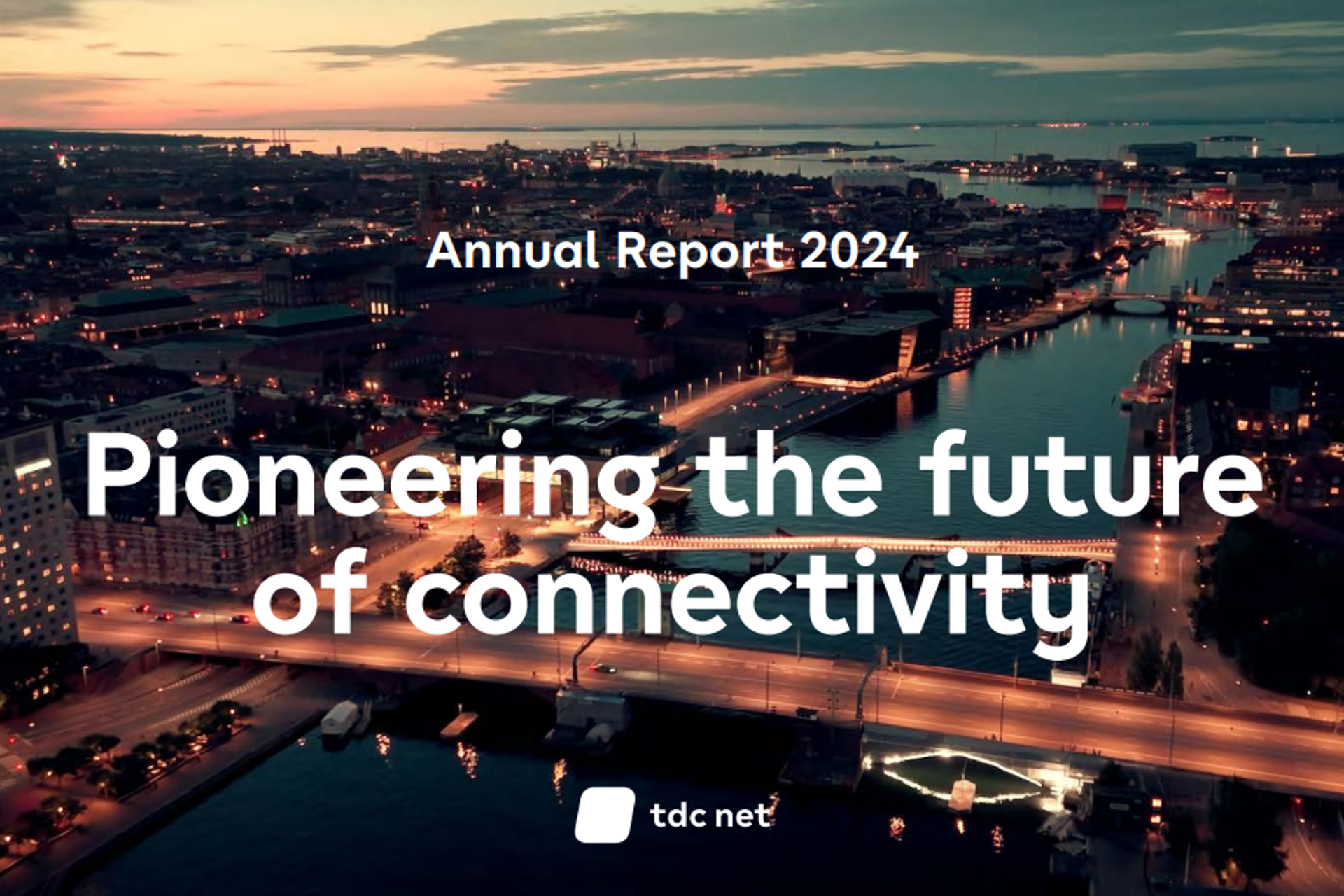 Annual Report 2024

Pioneering the future of connectivity

tdc net